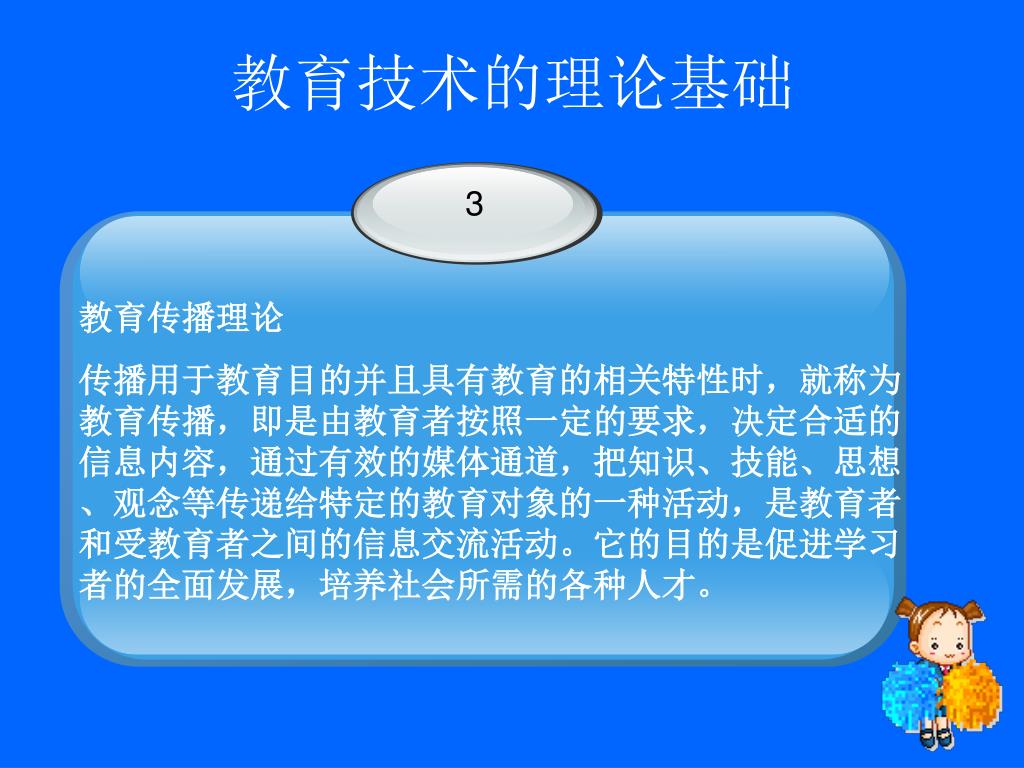 教育技术的理论基础

3

教育传播理论

传播用于教育目的并且具有教育的相关特性时，就称为教育传播，即是由教育者按照一定的要求，决定合适的信息内容，通过有效的媒体通道，把知识、技能、思想、观念等传递给特定的教育对象的一种活动，是教育者和受教育者之间的信息交流活动。它的目的是促进学习者的全面发展，培养社会所需的各种人才。